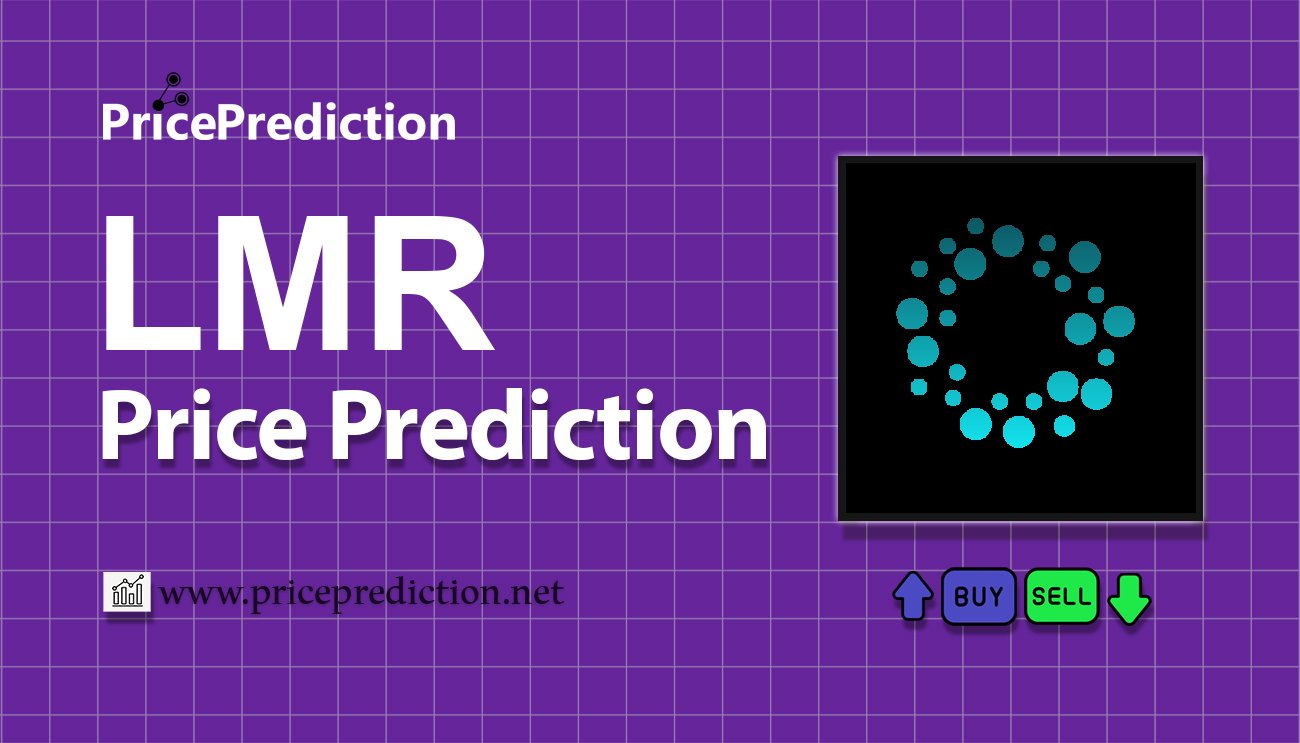 PricePrediction

LMR
Price Prediction

www.priceprediction.net

BUY SELL